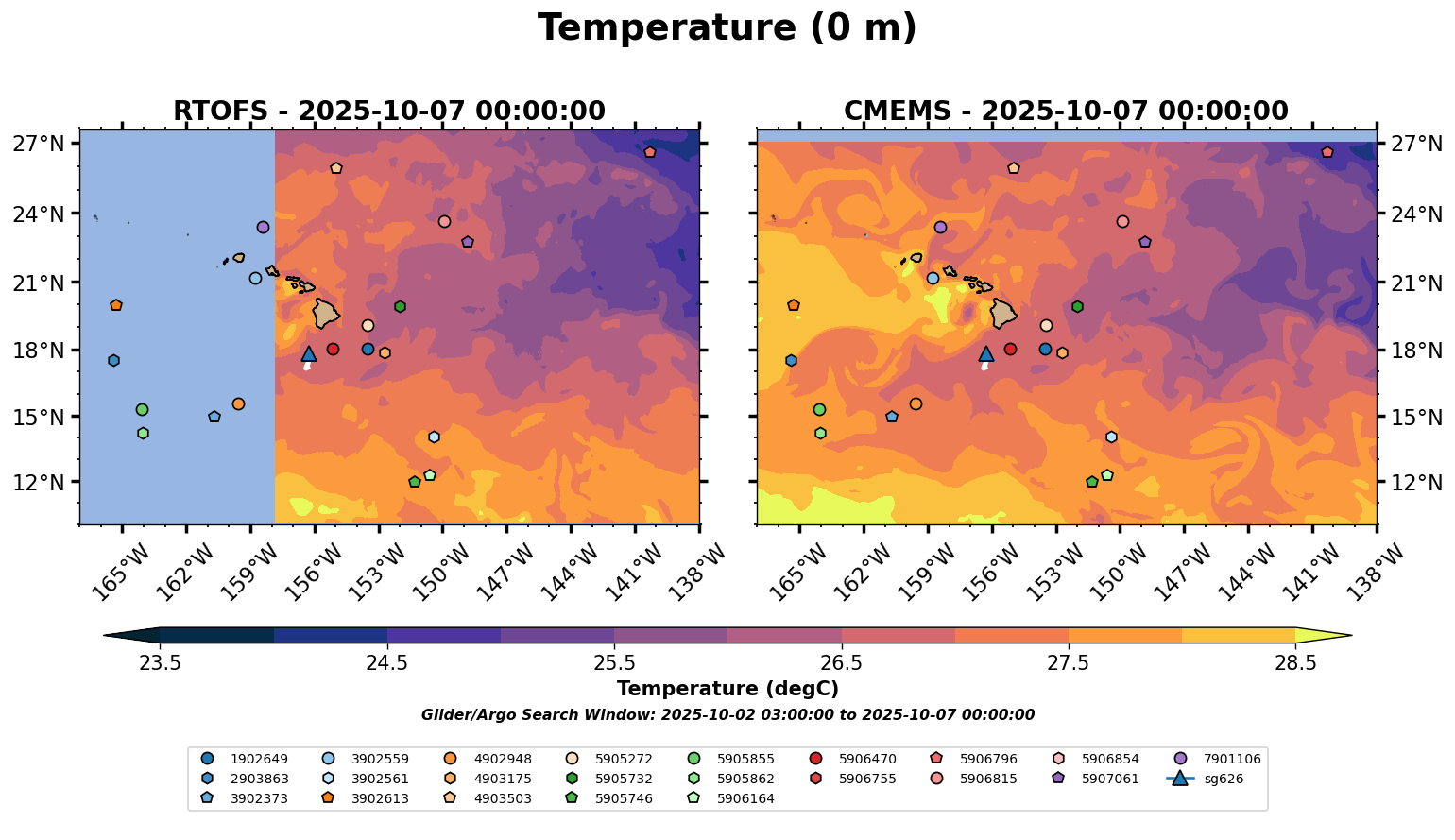 Temperature (0 m)

RTOFS - 2025-10-07 00:00:00

27°N
24°N
21°N
18°N
15°N
12°N

165°W 162°W 159°W 156°W 153°W 150°W 147°W 144°W 141°W 138°W

CMEMS - 2025-10-07 00:00:00

27°N
24°N
21°N
18°N
15°N
12°N

165°W 162°W 159°W 156°W 153°W 150°W 147°W 144°W 141°W 138°W

23.5 24.5 25.5 26.5 27.5 28.5

Temperature (degC)

Glider/Argo Search Window: 2025-10-02 03:00:00 to 2025-10-07 00:00:00

1902649
2903863
3902373
3902559
3902561
3902613
4902948
4903175
4903503
5905272
5905732
5905746
5905855
5905862
5906164
5906470
5906755
5906796
5906815
5906854
5907061
7901106
sg626